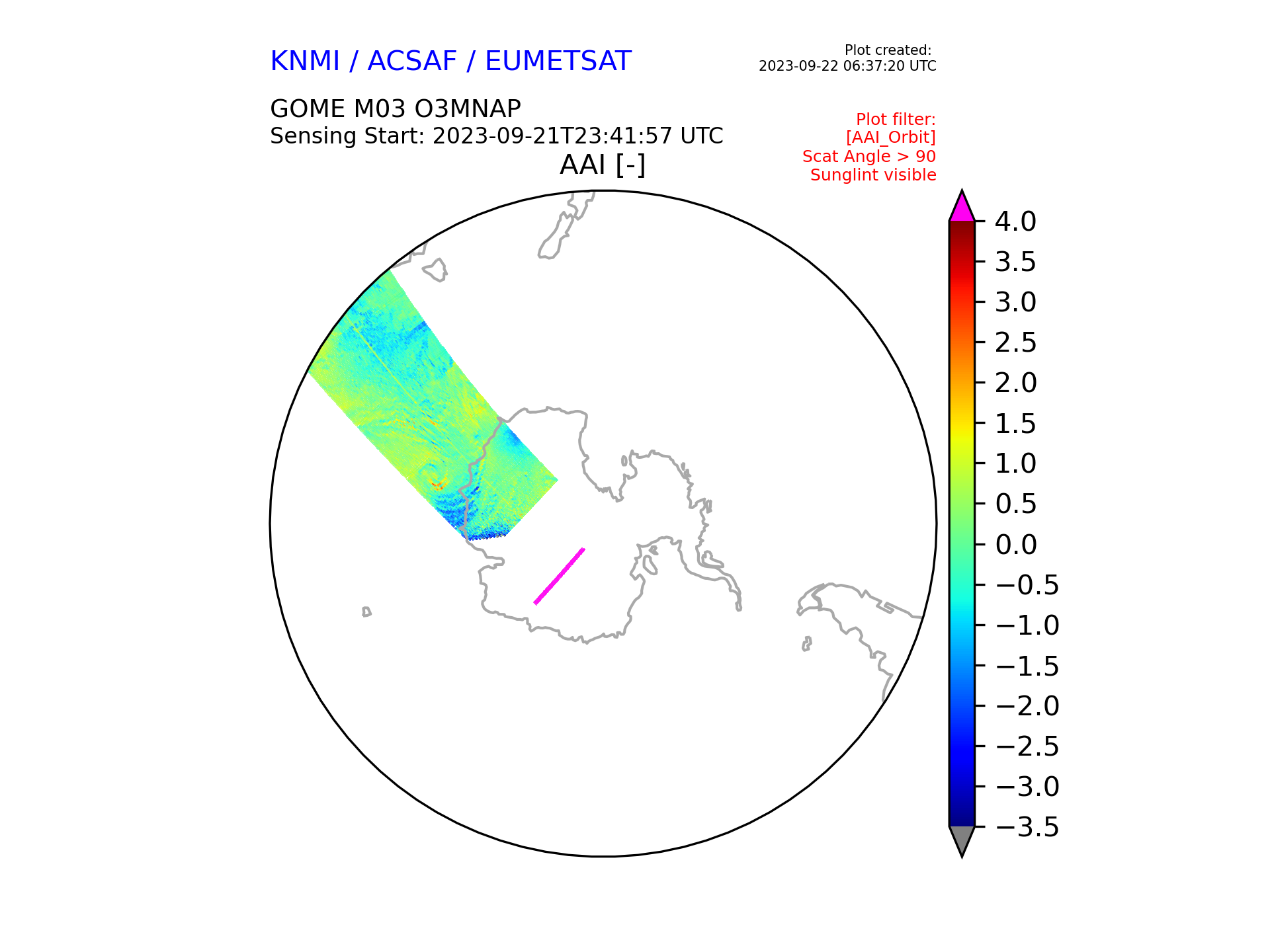 KNMI / ACSAF / EUMETSAT

Plot created:
2023-09-22 06:37:20 UTC

GOME M03 O3MNAP
Sensing Start: 2023-09-21T23:41:57 UTC

Plot filter:
[AAI_Orbit]
Scat Angle > 90
Sunglint visible

AAI [-]

4.0
3.5
3.0
2.5
2.0
1.5
1.0
0.5
0.0
−0.5
−1.0
−1.5
−2.0
−2.5
−3.0
−3.5